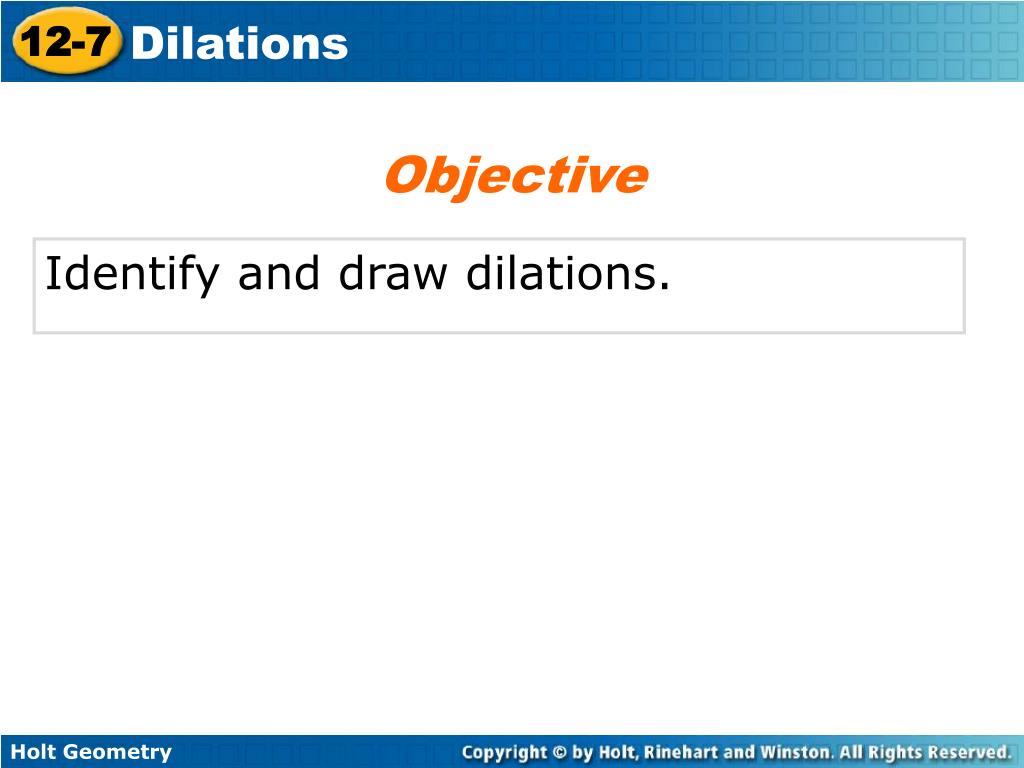 12-7 Dilations

Objective

Identify and draw dilations.

Holt Geometry

Copyright © by Holt, Rinehart and Winston. All Rights Reserved.